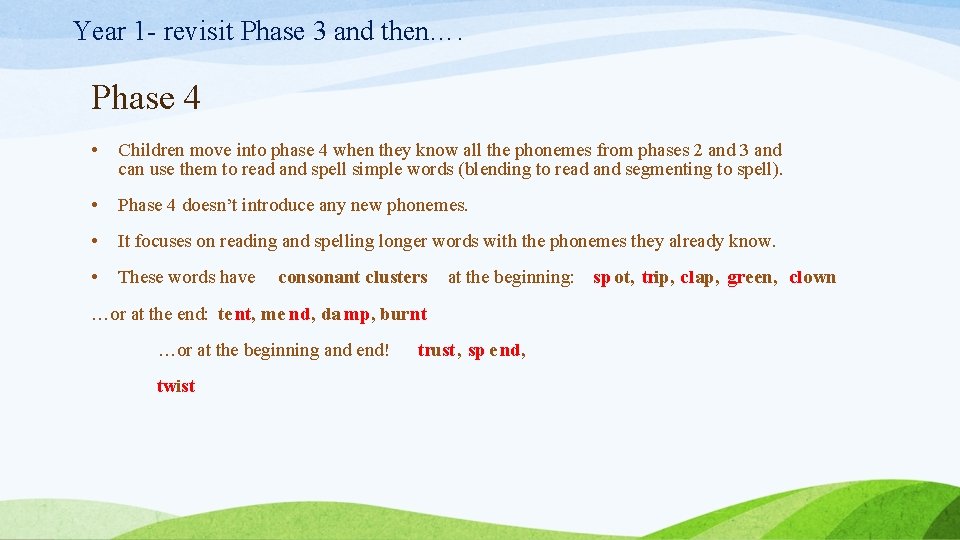 Year 1- revisit Phase 3 and then….

Phase 4

• Children move into phase 4 when they know all the phonemes from phases 2 and 3 and can use them to read and spell simple words (blending to read and segmenting to spell).

• Phase 4 doesn't introduce any new phonemes.

• It focuses on reading and spelling longer words with the phonemes they already know.

• These words have consonant clusters at the beginning: spot, trip, clap, green, clown

…or at the end: tent, mend, damp, burnt

…or at the beginning and end! trust, spend,

twist